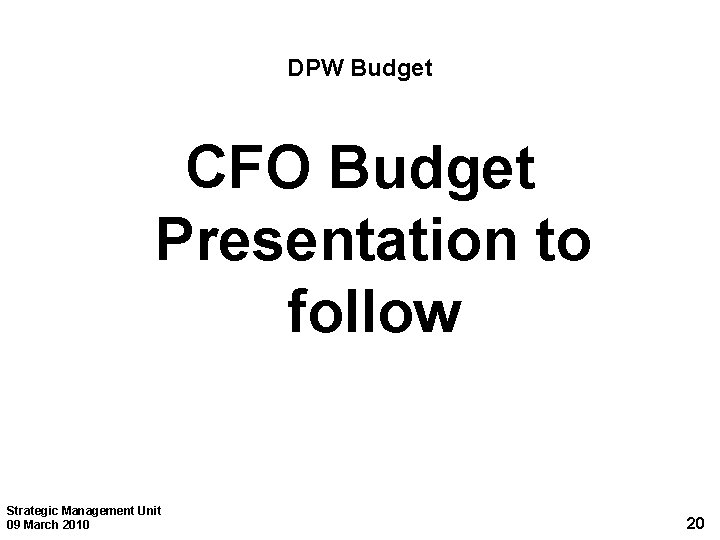 DPW Budget

CFO Budget Presentation to follow

Strategic Management Unit
09 March 2010

20